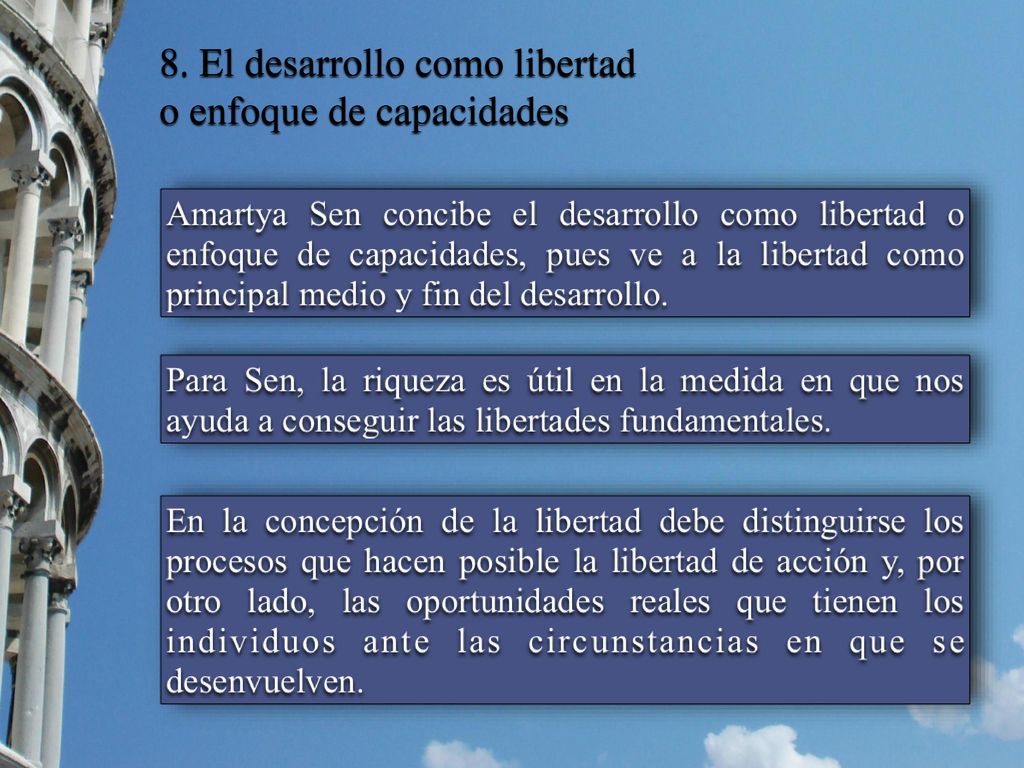 8. El desarrollo como libertad
o enfoque de capacidades

Amartya Sen concibe el desarrollo como libertad o enfoque de capacidades, pues ve a la libertad como principal medio y fin del desarrollo.

Para Sen, la riqueza es útil en la medida en que nos ayuda a conseguir las libertades fundamentales.

En la concepción de la libertad debe distinguirse los procesos que hacen posible la libertad de acción y, por otro lado, las oportunidades reales que tienen los individuos ante las circunstancias en que se desenvuelven.